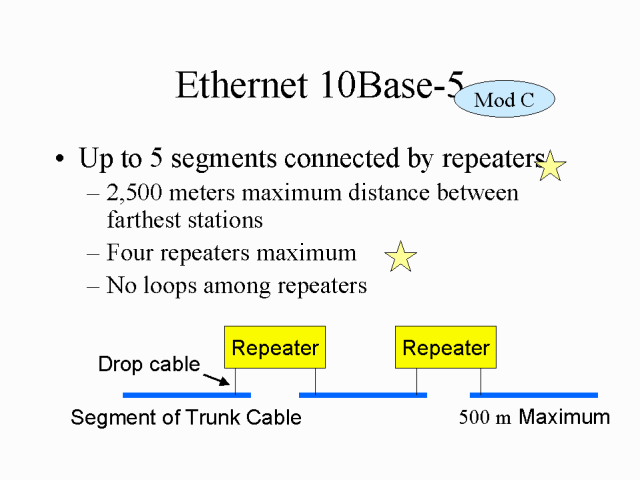 Ethernet 10Base-5

Mod C

• Up to 5 segments connected by repeaters

– 2,500 meters maximum distance between farthest stations

– Four repeaters maximum

– No loops among repeaters

Repeater

Repeater

Drop cable

Segment of Trunk Cable

500 m Maximum